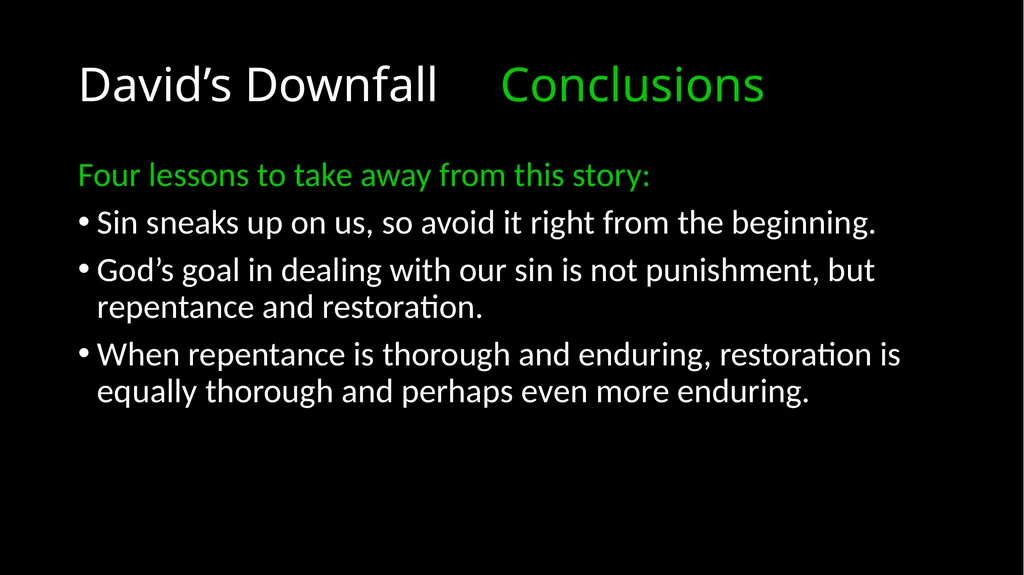 David’s Downfall Conclusions

Four lessons to take away from this story:

• Sin sneaks up on us, so avoid it right from the beginning.

• God’s goal in dealing with our sin is not punishment, but repentance and restoration.

• When repentance is thorough and enduring, restoration is equally thorough and perhaps even more enduring.